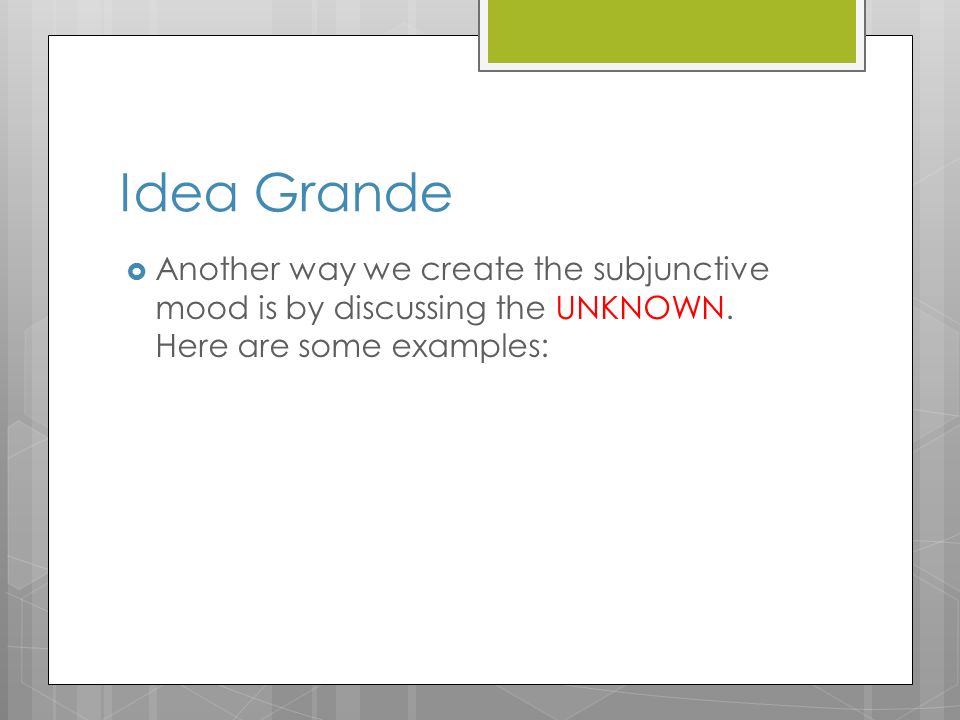 Idea Grande

Another way we create the subjunctive mood is by discussing the UNKNOWN. Here are some examples: